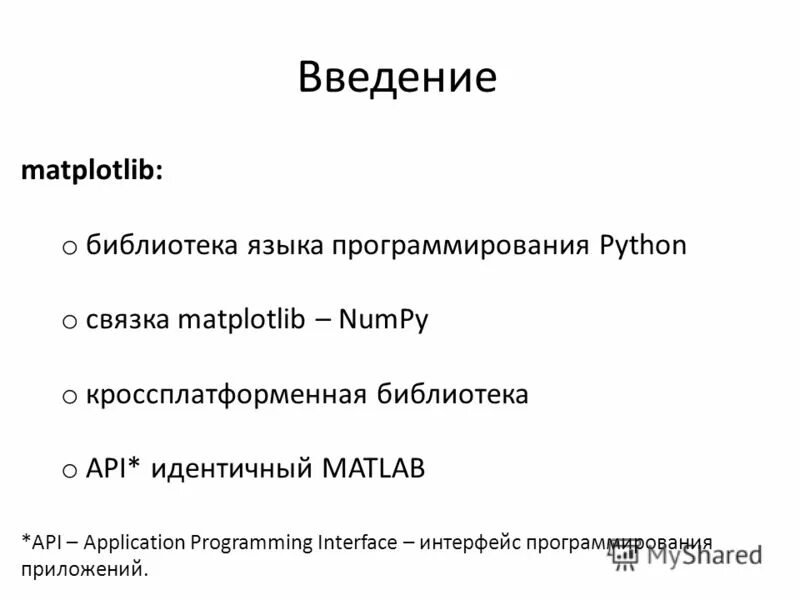 Введение

matplotlib:

o библиотека языка программирования Python

o связка matplotlib – NumPy

o кроссплатформенная библиотека

o API* идентичный MATLAB

*API – Application Programming Interface – интерфейс программирования приложений.

MyShared